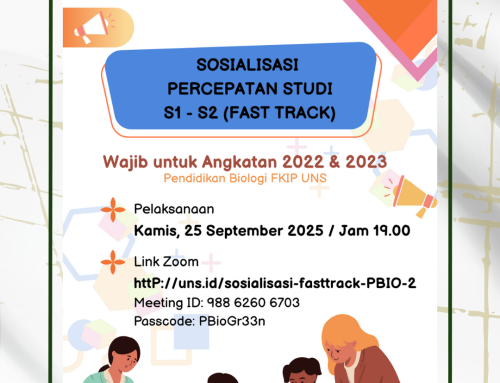 SOSIALISASI
PERCEPATAN STUDI
S1 - S2 (FAST TRACK)

Wajib untuk Angkatan 2022 & 2023
Pendidikan Biologi FKIP UNS

Pelaksanaan
Kamis, 25 September 2025 / Jam 19.00

Link Zoom
httP://uns.id/sosialisasi-fasttrack-PBIO-2
Meeting ID: 988 6260 6703
Passcode: PBioGr33n